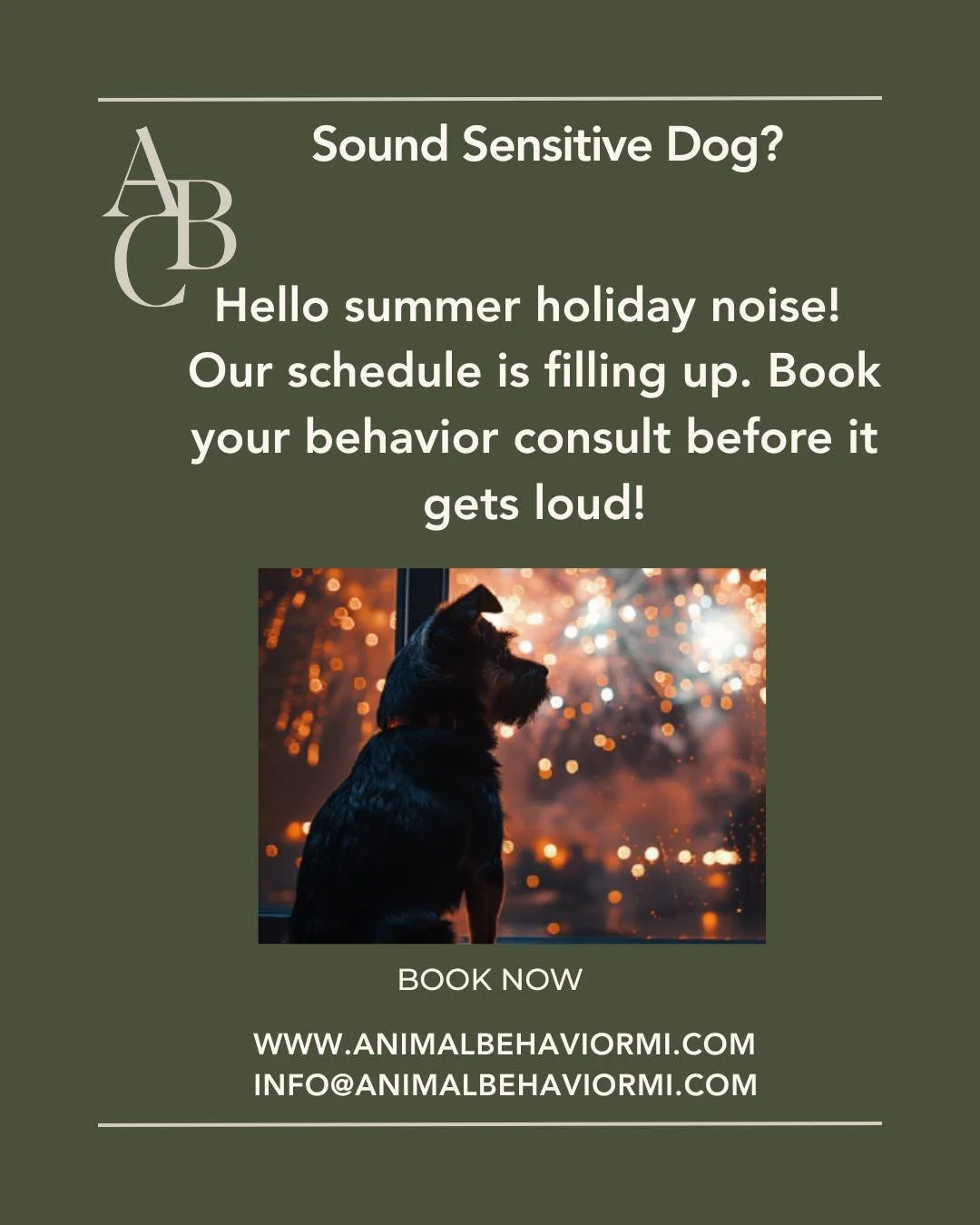 ABC

Sound Sensitive Dog?

Hello summer holiday noise! Our schedule is filling up. Book your behavior consult before it gets loud!

BOOK NOW

WWW.ANIMALBEHAVIORMI.COM
INFO@ANIMALBEHAVIORMI.COM